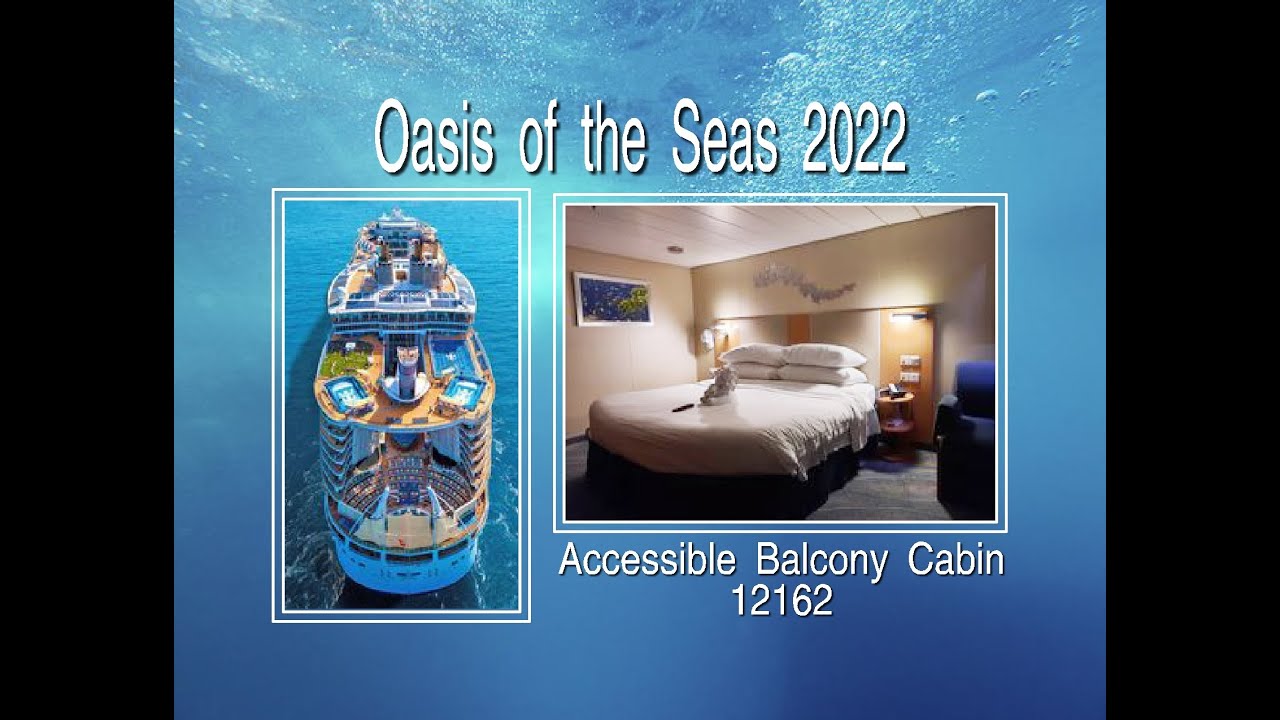 Oasis of the Seas 2022

Accessible Balcony Cabin
12162